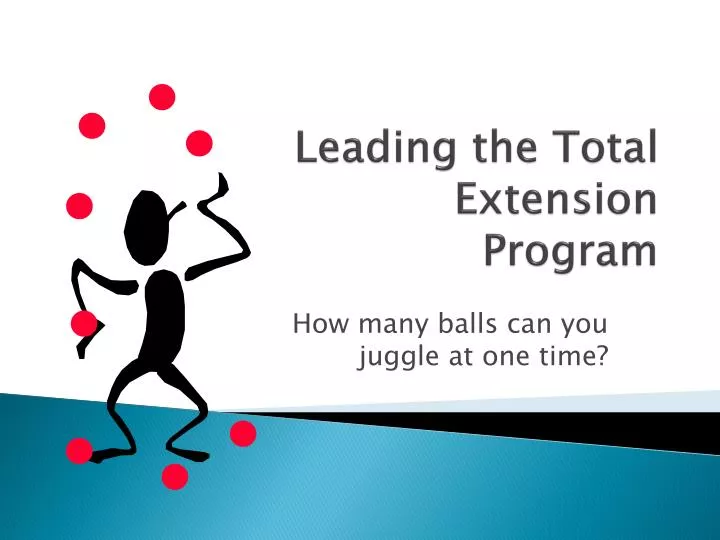 Leading the Total Extension Program

How many balls can you juggle at one time?